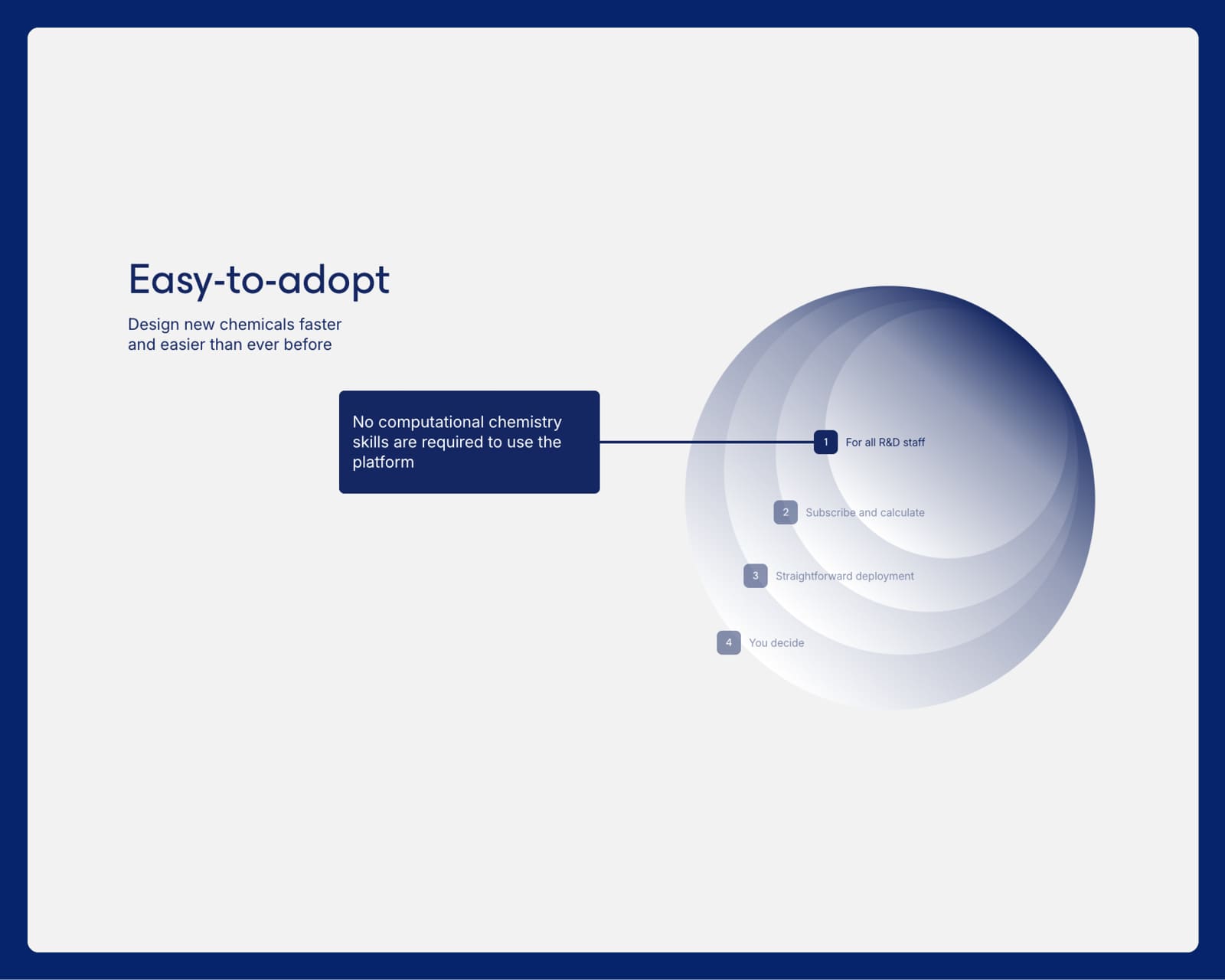 Easy-to-adopt

Design new chemicals faster and easier than ever before

No computational chemistry skills are required to use the platform

1 For all R&D staff

2 Subscribe and calculate

3 Straightforward deployment

4 You decide